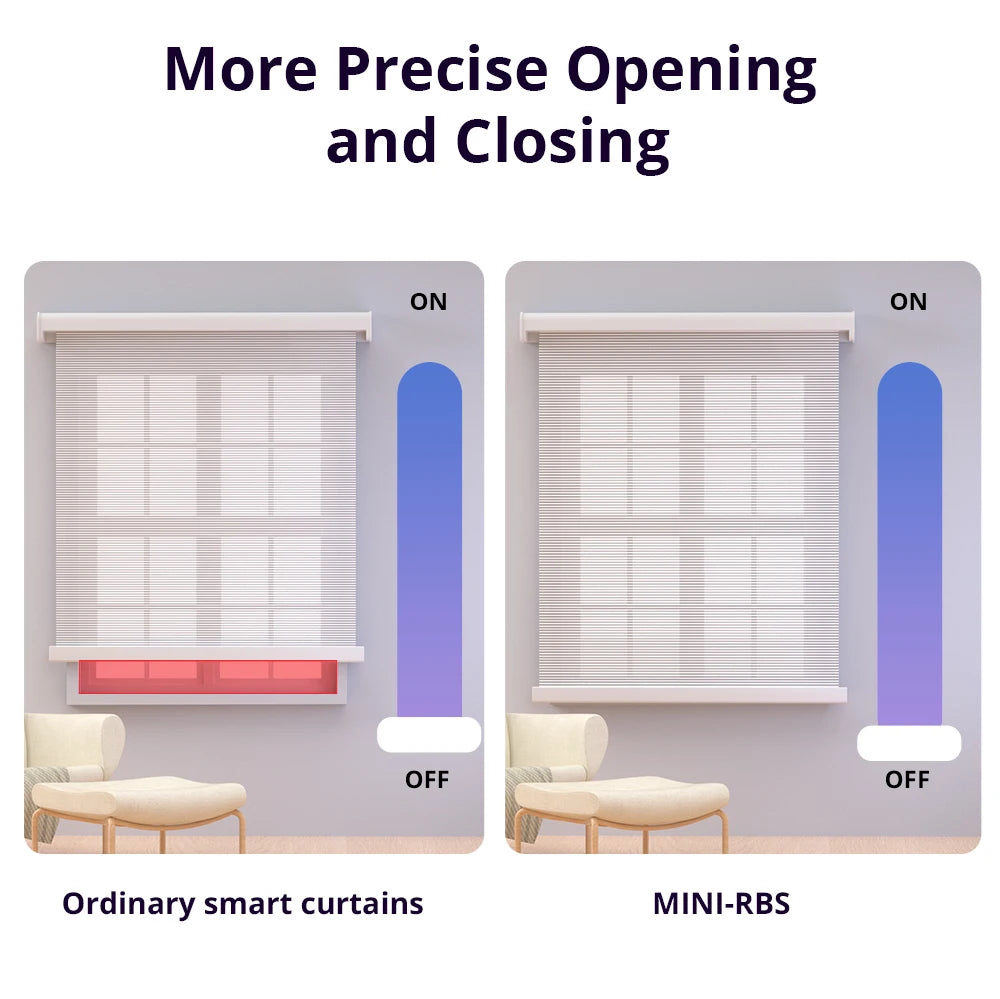 More Precise Opening and Closing

ON

OFF

Ordinary smart curtains

ON

OFF

MINI-RBS